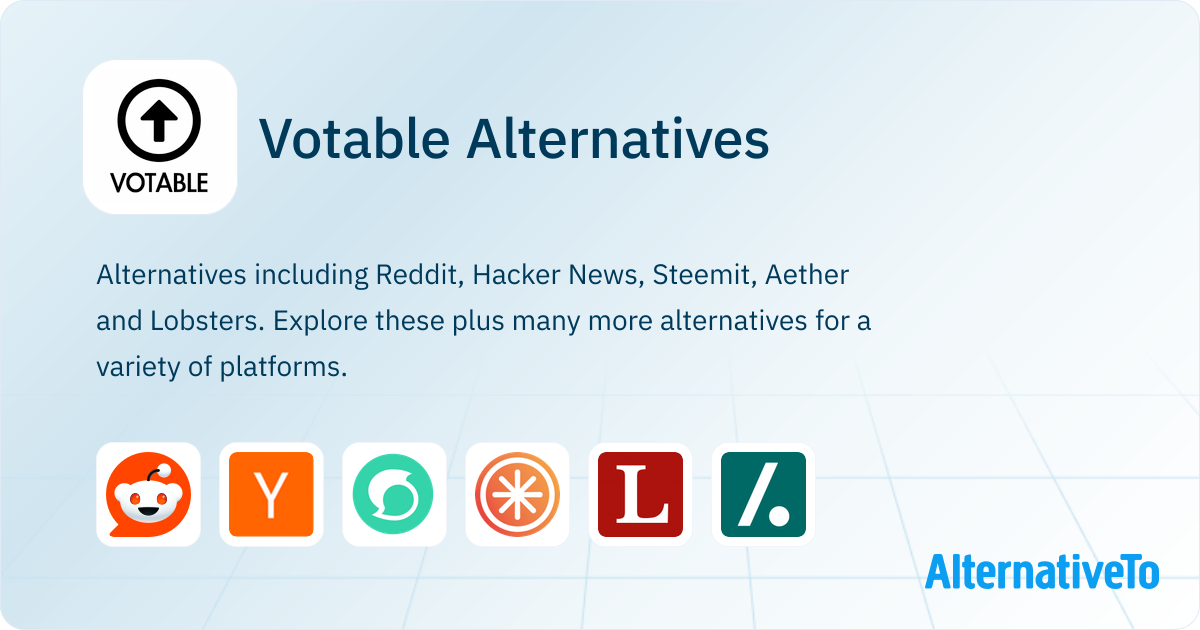 VOTABLE

Votable Alternatives

Alternatives including Reddit, Hacker News, Steemit, Aether and Lobsters. Explore these plus many more alternatives for a variety of platforms.

Y

L

/.

AlternativeTo